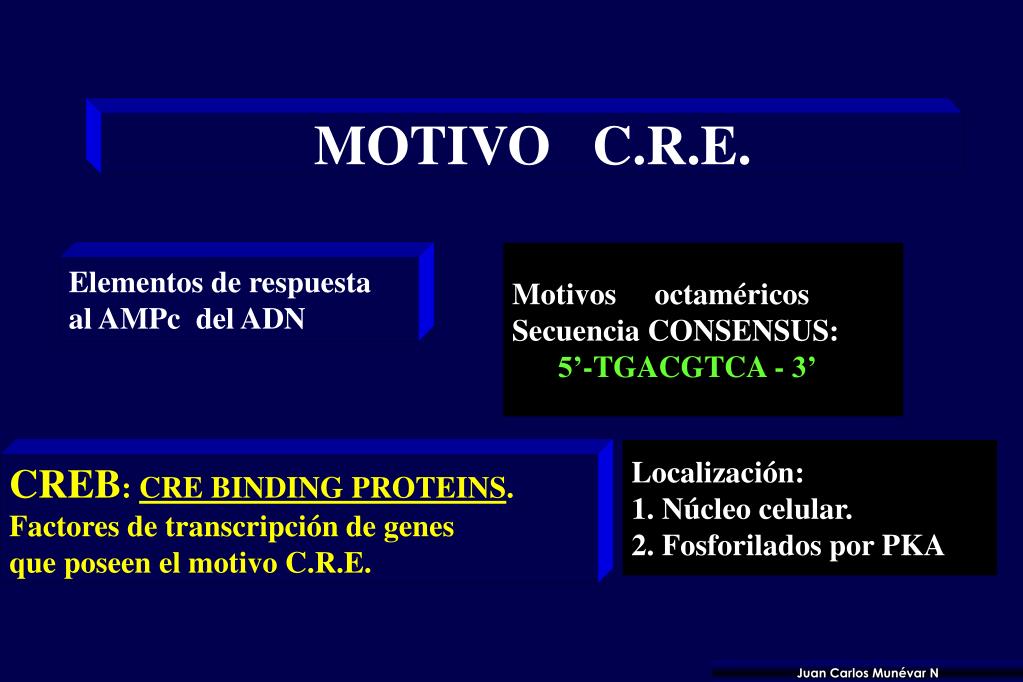 MOTIVO C.R.E.

Elementos de respuesta al AMPc del ADN

Motivos octaméricos
Secuencia CONSENSUS:
5’-TGACGTCA - 3’

CREB: CRE BINDING PROTEINS.
Factores de transcripción de genes que poseen el motivo C.R.E.

Localización:
1. Núcleo celular.
2. Fosforilados por PKA

Juan Carlos Munévar N